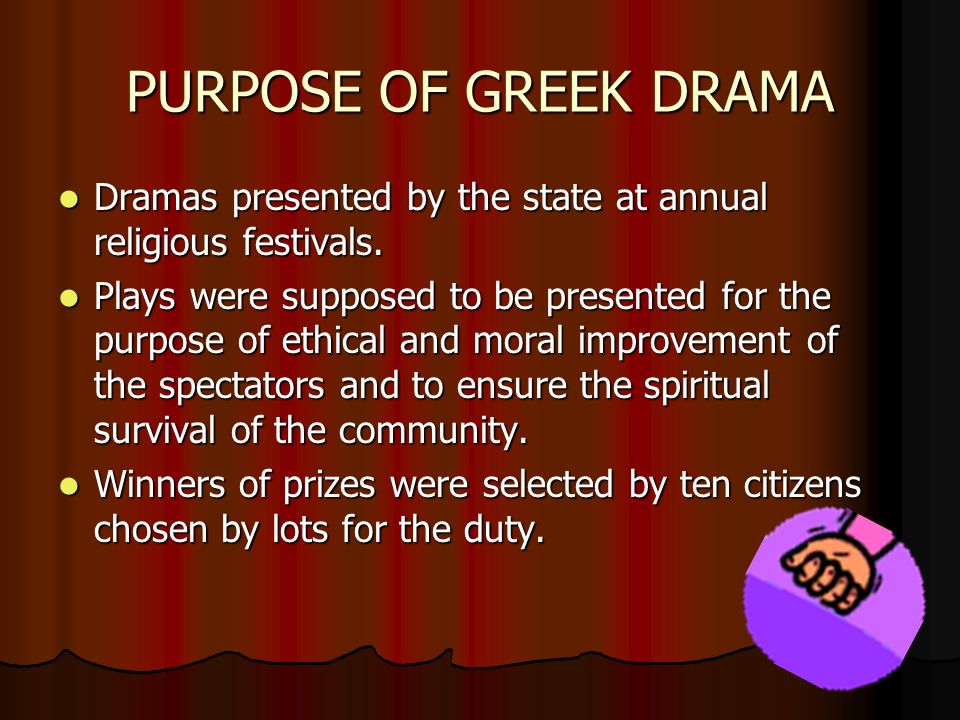 PURPOSE OF GREEK DRAMA

- Dramas presented by the state at annual religious festivals.
- Plays were supposed to be presented for the purpose of ethical and moral improvement of the spectators and to ensure the spiritual survival of the community.
- Winners of prizes were selected by ten citizens chosen by lots for the duty.